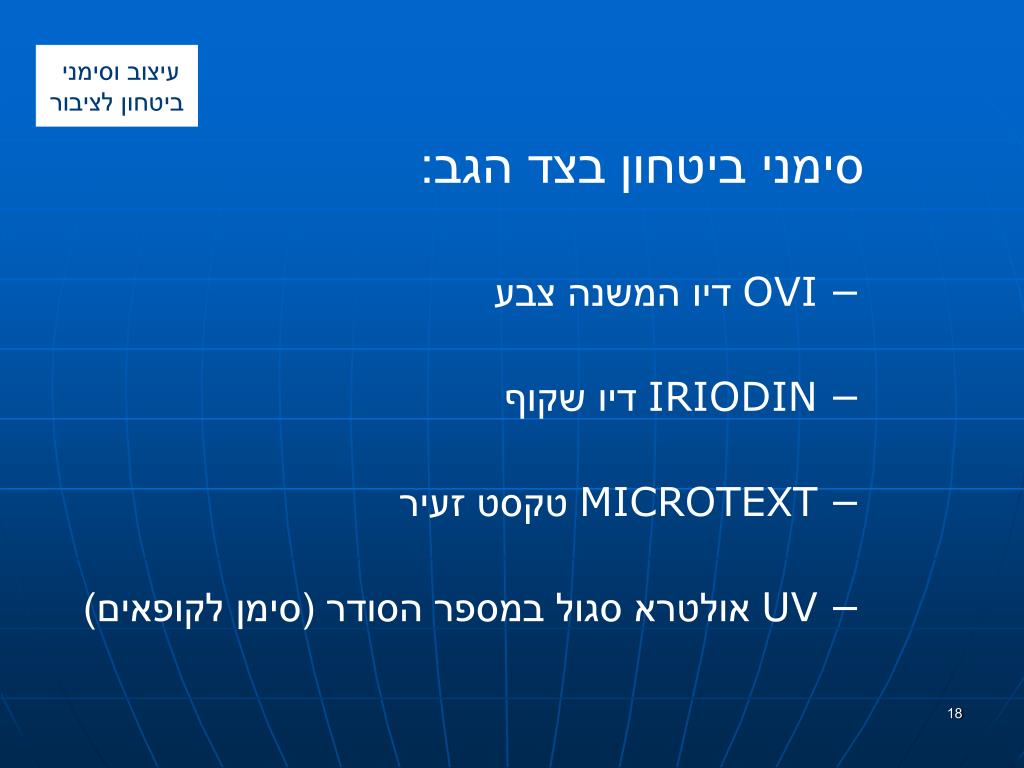 עיצוב וסימני ביטחון לציבור

סימני ביטחון בצד הגב:

– OVI דיו המשנה צבע

– IRIODIN דיו שקוף

– MICROTEXT טקסט זעיר

– UV אולטרא סגול במספר הסודר (סימן לקופאים)

18